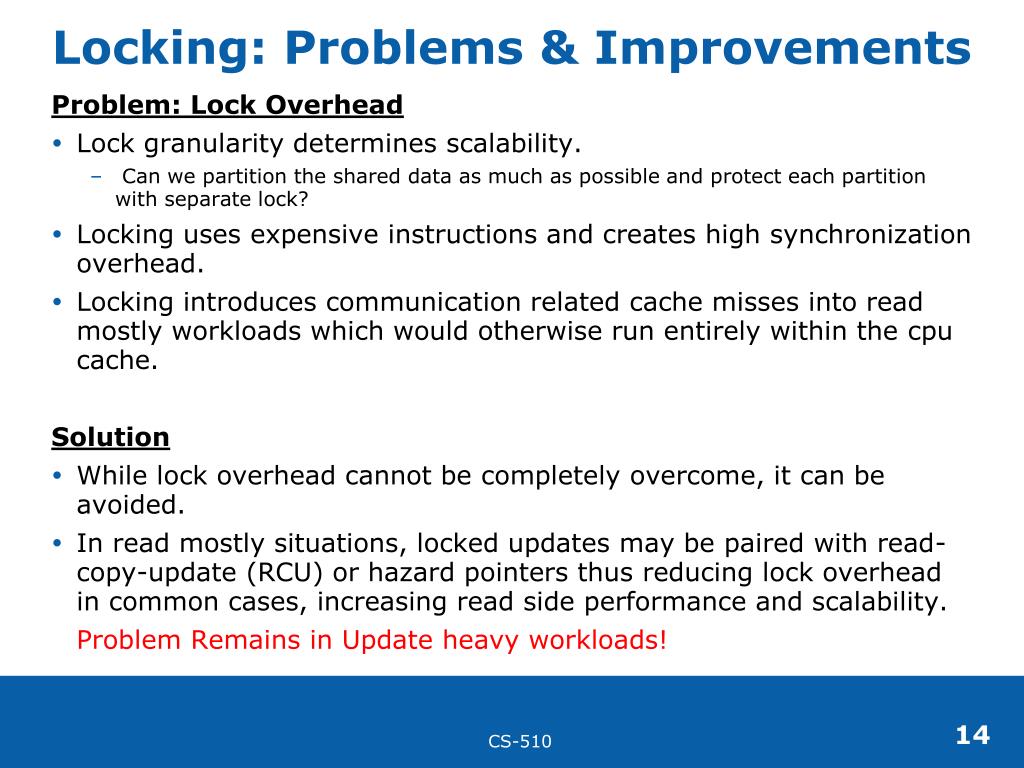 Locking: Problems & Improvements

Problem: Lock Overhead

• Lock granularity determines scalability.
  – Can we partition the shared data as much as possible and protect each partition with separate lock?
• Locking uses expensive instructions and creates high synchronization overhead.
• Locking introduces communication related cache misses into read mostly workloads which would otherwise run entirely within the cpu cache.

Solution

• While lock overhead cannot be completely overcome, it can be avoided.
• In read mostly situations, locked updates may be paired with read-copy-update (RCU) or hazard pointers thus reducing lock overhead in common cases, increasing read side performance and scalability.
Problem Remains in Update heavy workloads!

CS-510

14